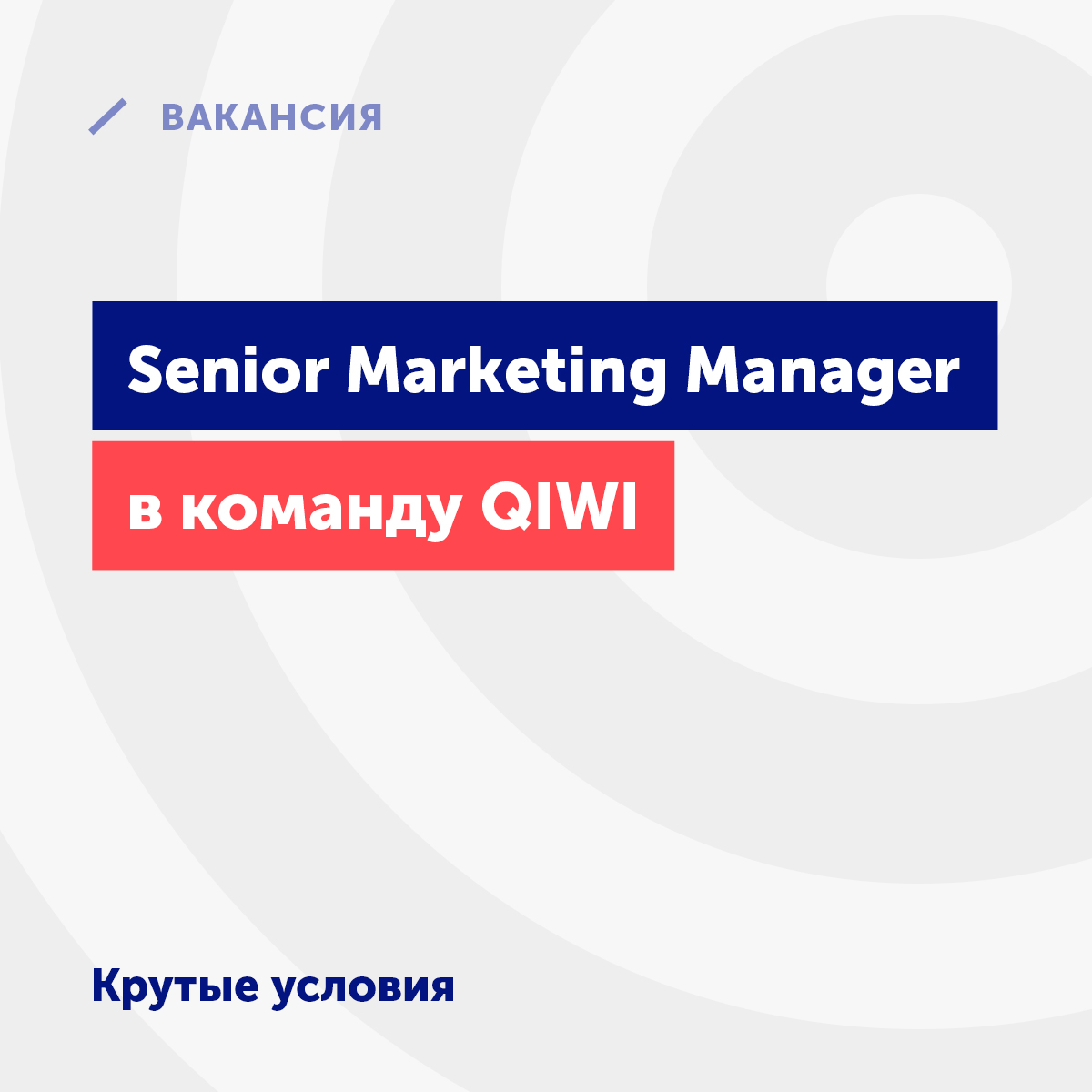 ВАКАНСИЯ

Senior Marketing Manager

в команду QIWI

Крутые условия